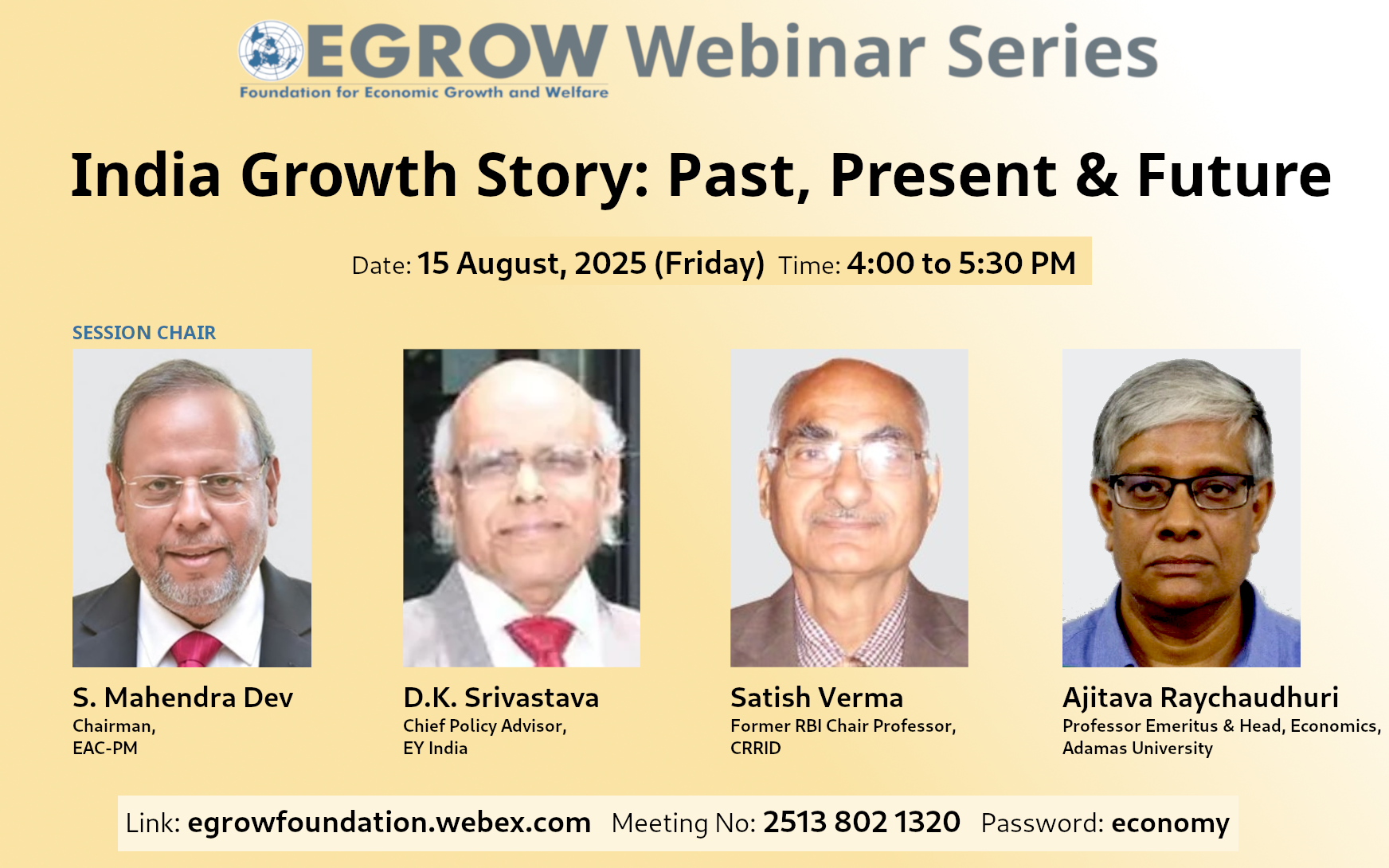 EGROW Webinar Series
Foundation for Economic Growth and Welfare

India Growth Story: Past, Present & Future

Date: 15 August, 2025 (Friday) Time: 4:00 to 5:30 PM

SESSION CHAIR

S. Mahendra Dev
Chairman,
EAC-PM

D.K. Srivastava
Chief Policy Advisor,
EY India

Satish Verma
Former RBI Chair Professor,
CRRID

Ajitava Raychaudhuri
Professor Emeritus & Head, Economics,
Adamas University

Link: egrowfoundation.webex.com Meeting No: 2513 802 1320 Password: economy